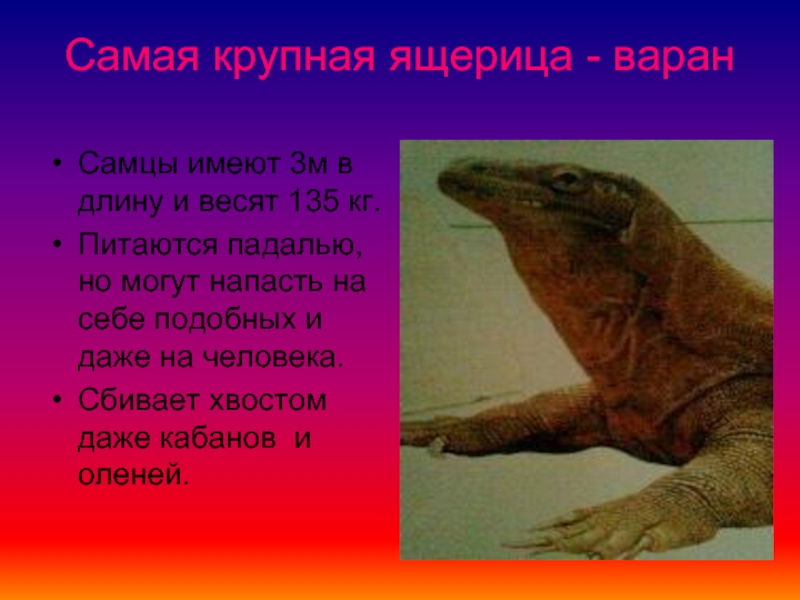 Самая крупная ящерица - варан

• Самцы имеют 3м в длину и весят 135 кг.
• Питаются падалью, но могут напасть на себе подобных и даже на человека.
• Сбивает хвостом даже кабанов и оленей.